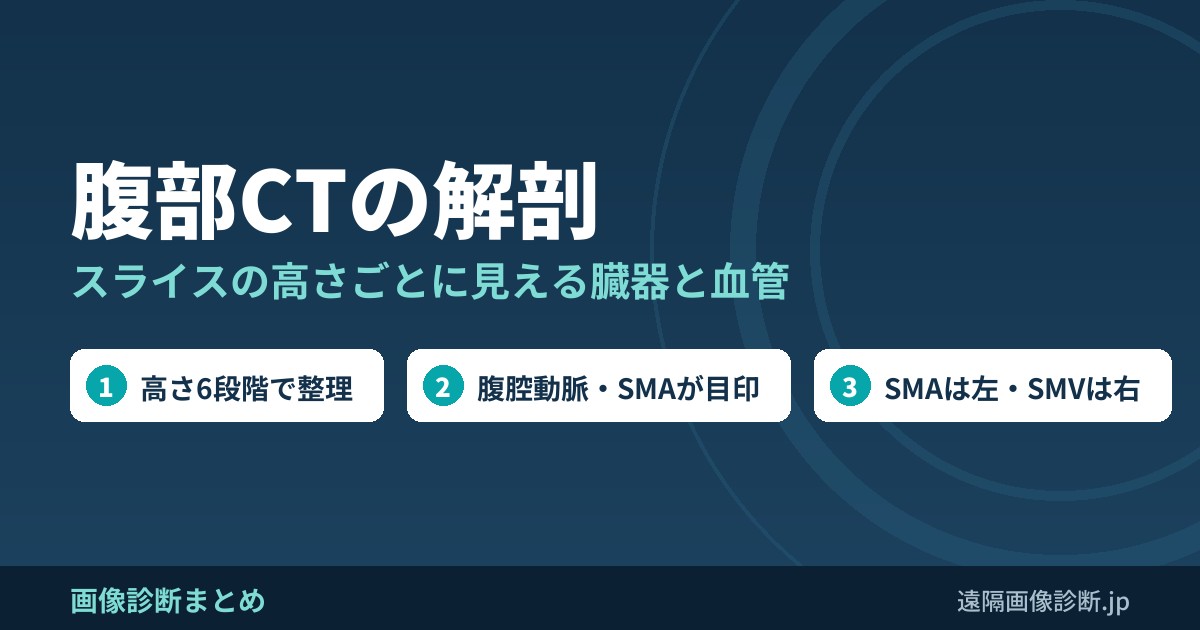 腹部CTの解剖

スライスの高さごとに見える臓器と血管

1 高さ6段階で整理

2 腹腔動脈・SMAが目印

3 SMAは左・SMVは右

画像診断まとめ

遠隔画像診断.jp